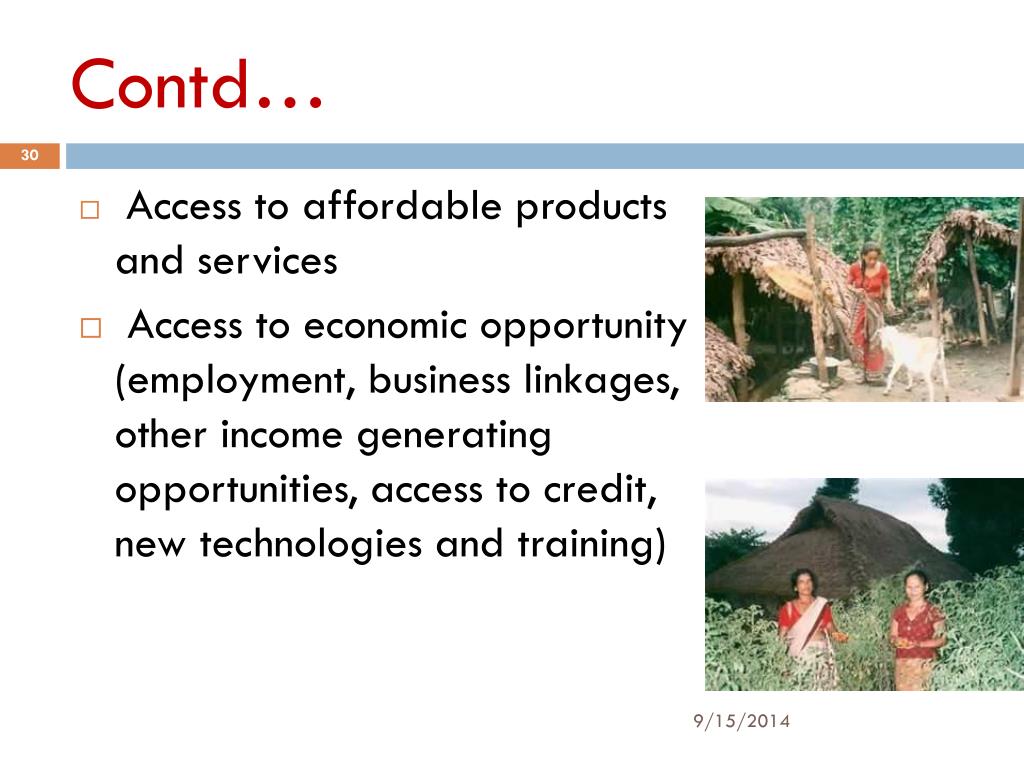 Contd…

30

□ Access to affordable products and services

□ Access to economic opportunity (employment, business linkages, other income generating opportunities, access to credit, new technologies and training)

9/15/2014